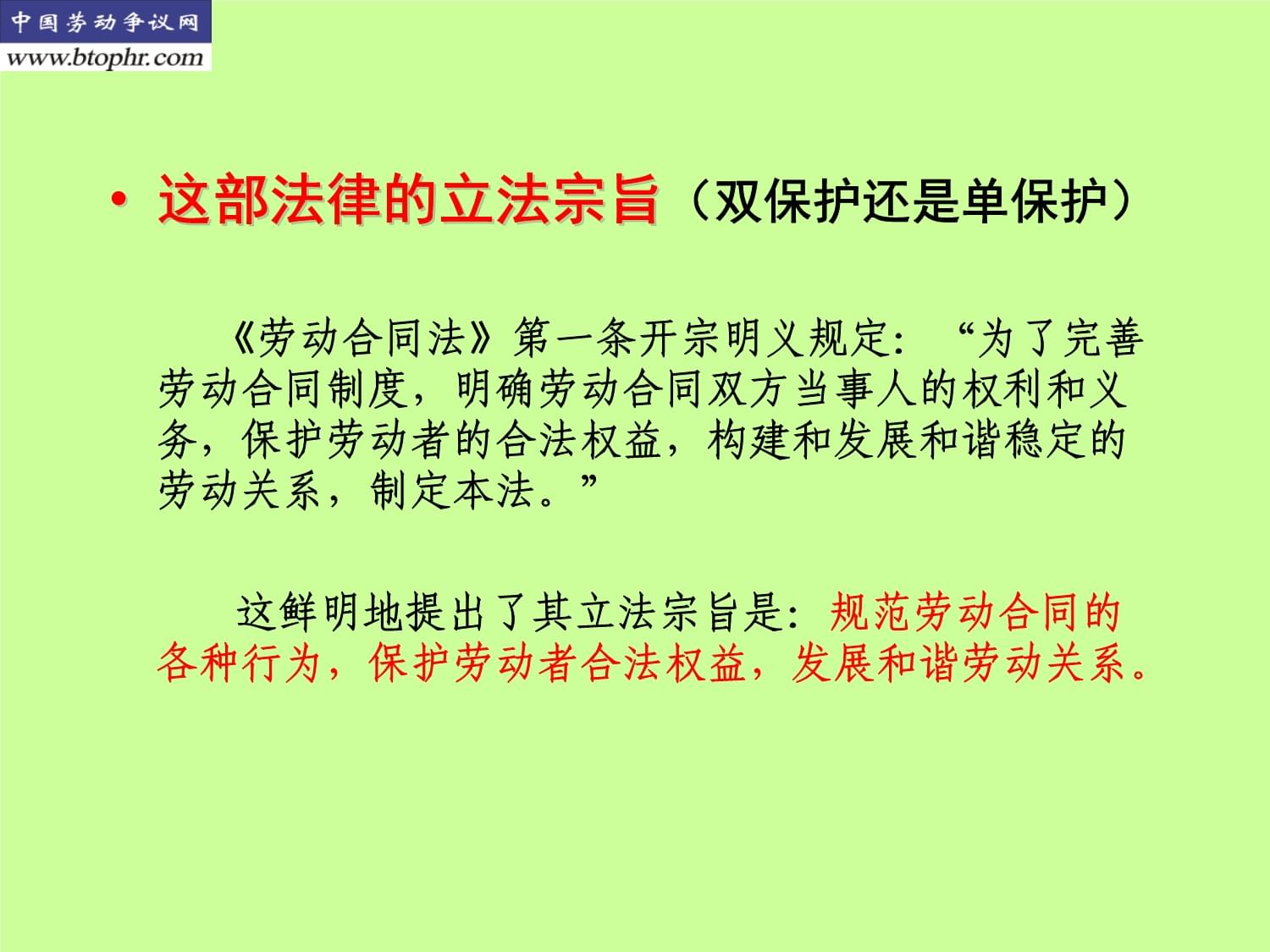 中国劳动争议网
www.btophr.com

• 这部法律的立法宗旨（双保护还是单保护）

《劳动合同法》第一条开宗明义规定：“为了完善劳动合同制度，明确劳动合同双方当事人的权利和义务，保护劳动者的合法权益，构建和发展和谐稳定的劳动关系，制定本法。”

这鲜明地提出了其立法宗旨是：规范劳动合同的各种行为，保护劳动者合法权益，发展和谐劳动关系。